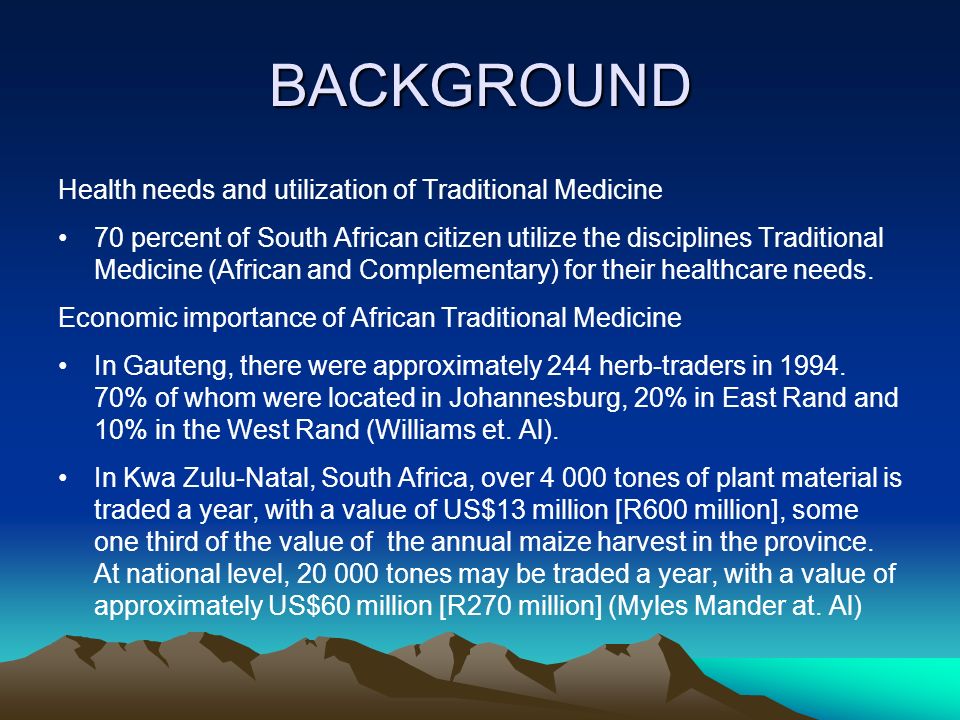 BACKGROUND

Health needs and utilization of Traditional Medicine

• 70 percent of South African citizen utilize the disciplines Traditional Medicine (African and Complementary) for their healthcare needs.

Economic importance of African Traditional Medicine

• In Gauteng, there were approximately 244 herb-traders in 1994. 70% of whom were located in Johannesburg, 20% in East Rand and 10% in the West Rand (Williams et. Al).

• In Kwa Zulu-Natal, South Africa, over 4 000 tones of plant material is traded a year, with a value of US$13 million [R600 million], some one third of the value of the annual maize harvest in the province. At national level, 20 000 tones may be traded a year, with a value of approximately US$60 million [R270 million] (Myles Mander at. Al)